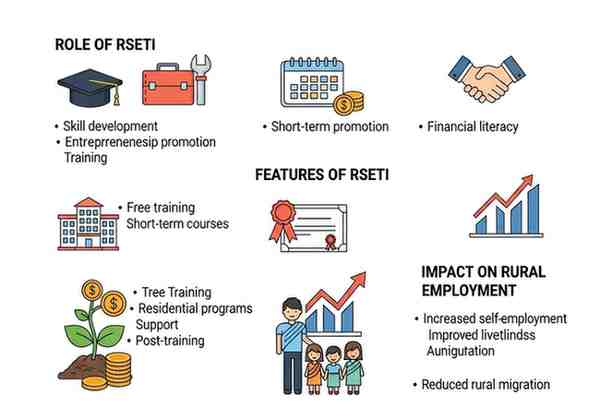 ROLE OF RSETI

• Skill development
• Entreprrenenesip promotion Training

• Short-term promotion

• Financial literacy

FEATURES OF RSETI

• Free training Short-term courses

• Tree Training
• Residential programs Support
• Post-training

IMPACT ON RURAL EMPLOYMENT

• Increased self-employment Improved livetlindss Aunigutation

• Reduced rural migration